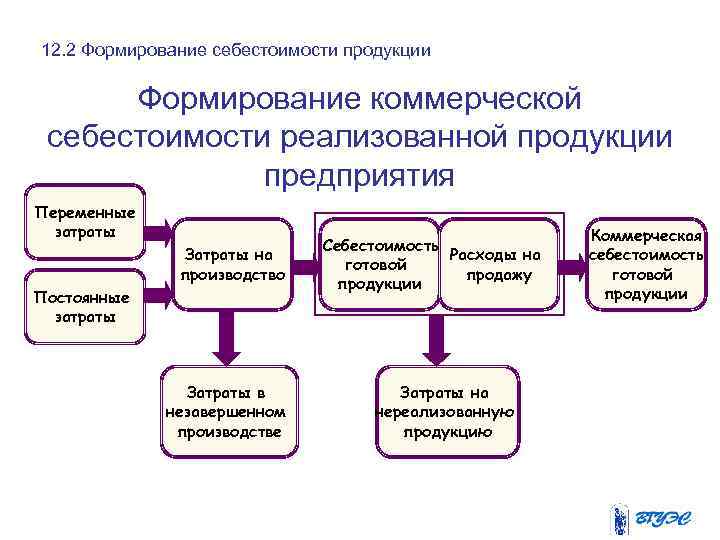 12.2 Формирование себестоимости продукции

Формирование коммерческой себестоимости реализованной продукции предприятия

Переменные затраты

Постоянные затраты

Затраты на производство

Себестоимость готовой продукции

Расходы на продажу

Коммерческая себестоимость готовой продукции

Затраты в незавершенном производстве

Затраты на нереализованную продукцию

ВГУЭС